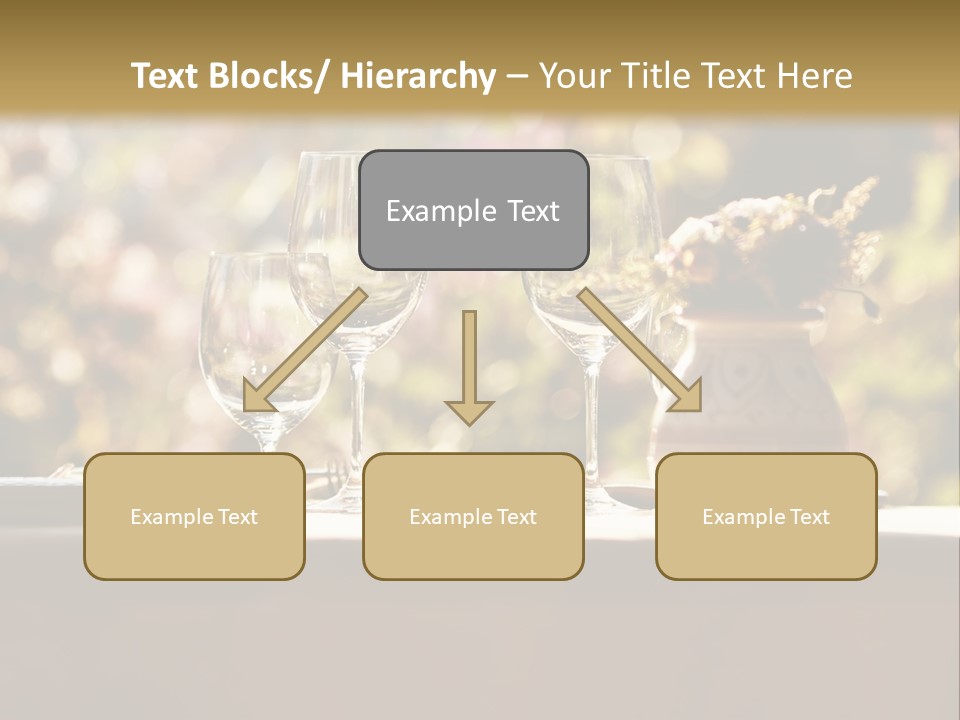 Text Blocks/ Hierarchy – Your Title Text Here

Example Text

Example Text

Example Text

Example Text